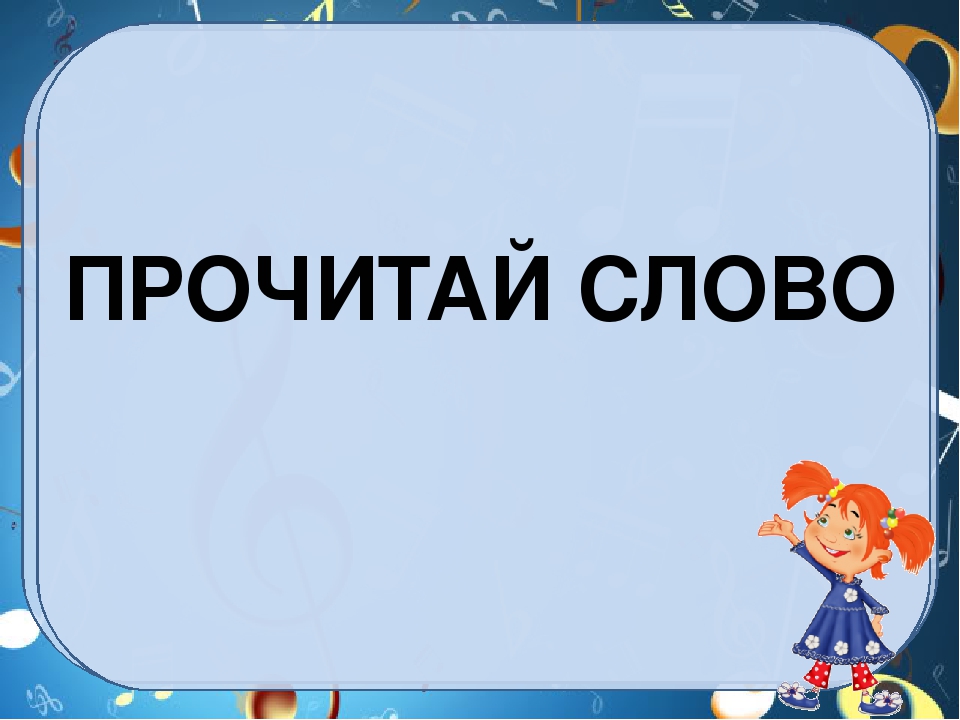 ПРОЧИТАЙ СЛОВО